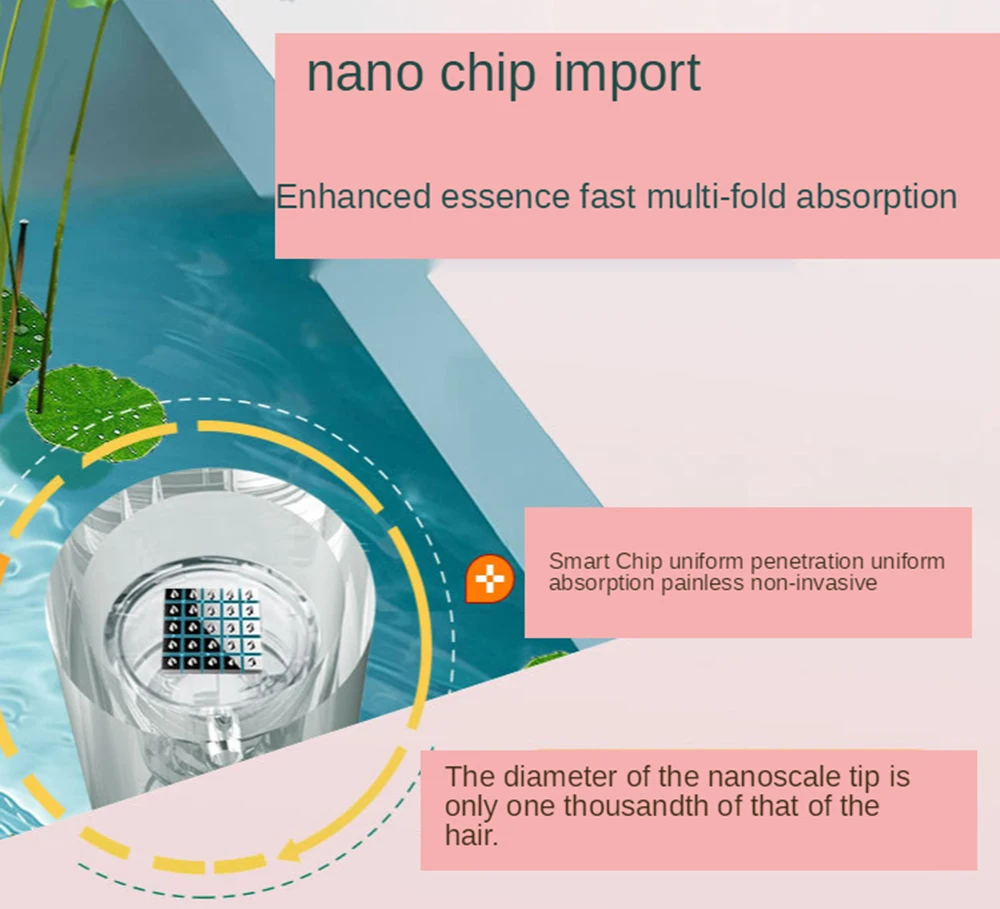 nano chip import

Enhanced essence fast multi-fold absorption

Smart Chip uniform penetration uniform absorption painless non-invasive

The diameter of the nanoscale tip is only one thousandth of that of the hair.